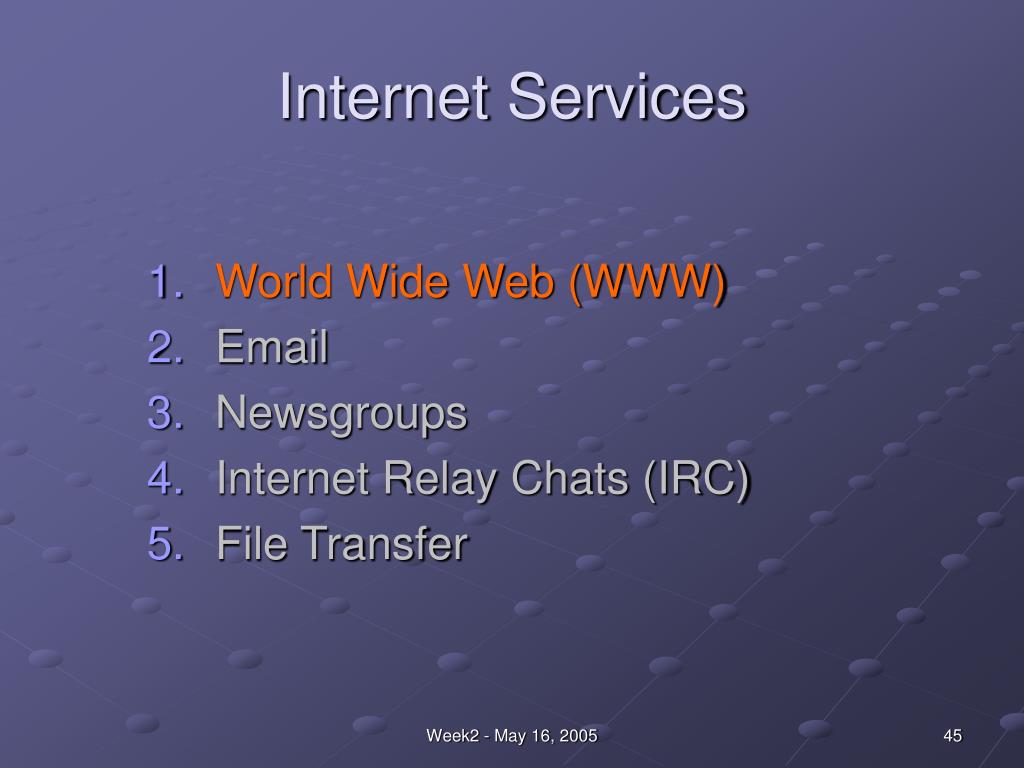 Internet Services

1. World Wide Web (WWW)
2. Email
3. Newsgroups
4. Internet Relay Chats (IRC)
5. File Transfer

Week2 - May 16, 2005

45